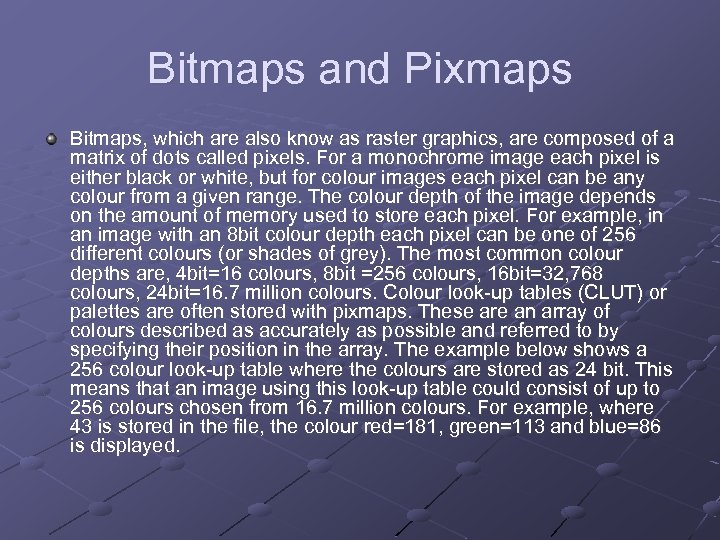 Bitmaps and Pixmaps

Bitmaps, which are also know as raster graphics, are composed of a matrix of dots called pixels. For a monochrome image each pixel is either black or white, but for colour images each pixel can be any colour from a given range. The colour depth of the image depends on the amount of memory used to store each pixel. For example, in an image with an 8bit colour depth each pixel can be one of 256 different colours (or shades of grey). The most common colour depths are, 4bit=16 colours, 8bit =256 colours, 16bit=32,768 colours, 24bit=16.7 million colours. Colour look-up tables (CLUT) or palettes are often stored with pixmaps. These are an array of colours described as accurately as possible and referred to by specifying their position in the array. The example below shows a 256 colour look-up table where the colours are stored as 24 bit. This means that an image using this look-up table could consist of up to 256 colours chosen from 16.7 million colours. For example, where 43 is stored in the file, the colour red=181, green=113 and blue=86 is displayed.